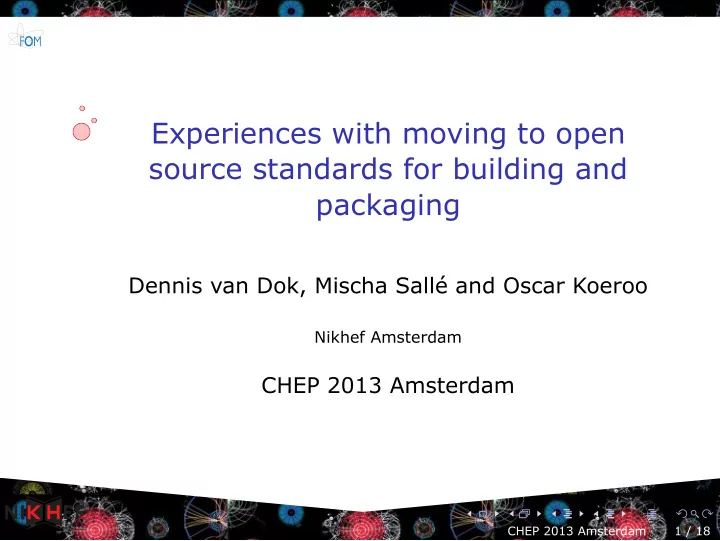 FOM

Experiences with moving to open source standards for building and packaging

Dennis van Dok, Mischa Sallé and Oscar Koeroo

Nikhef Amsterdam

CHEP 2013 Amsterdam

NIKHEF

CHEP 2013 Amsterdam 1 / 18